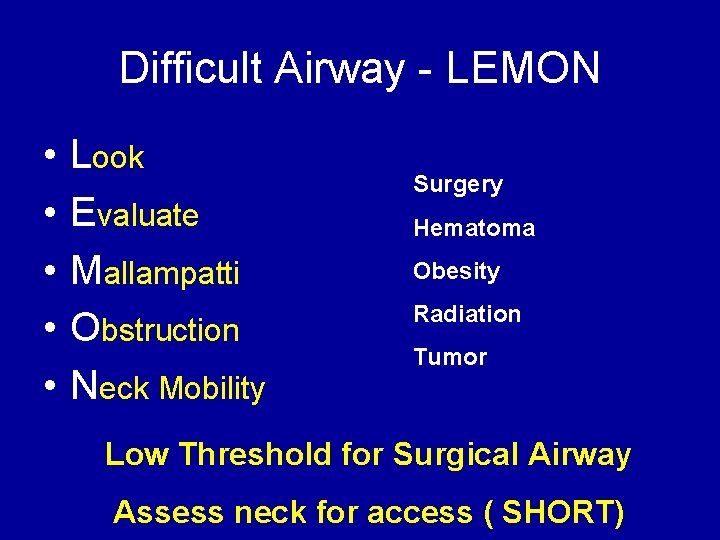 Difficult Airway - LEMON

• Look
• Evaluate
• Mallampatti
• Obstruction
• Neck Mobility

Surgery
Hematoma
Obesity
Radiation
Tumor

Low Threshold for Surgical Airway

Assess neck for access ( SHORT)